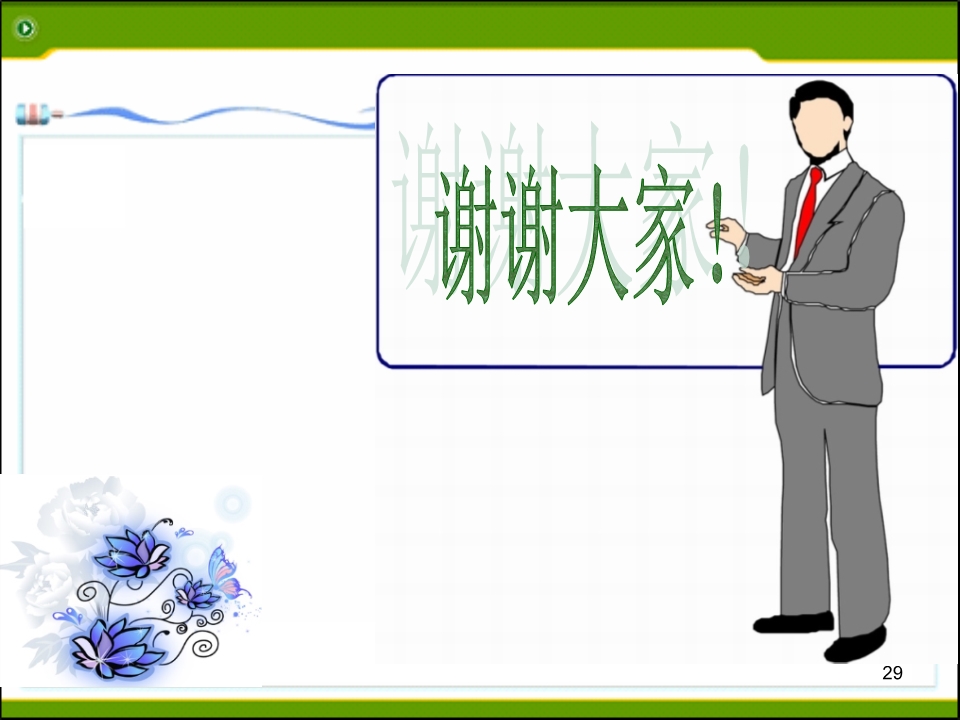 谢谢大家！

29